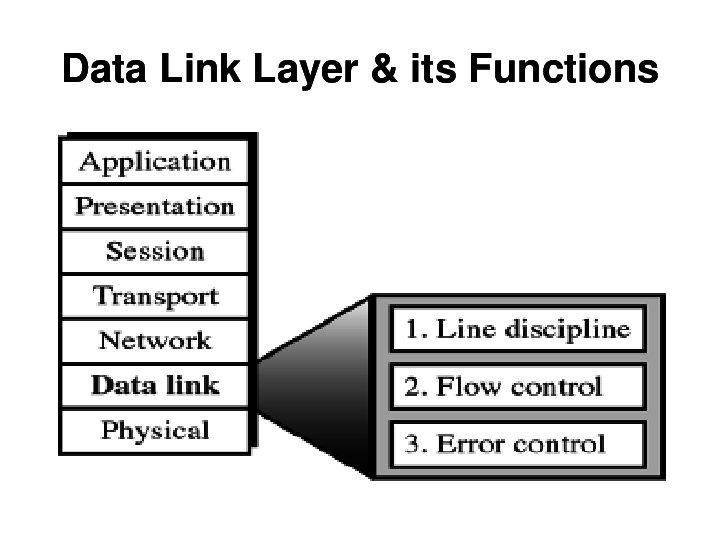 Data Link Layer & its Functions

Application
Presentation
Session
Transport
Network
Data link
Physical

1. Line discipline
2. Flow control
3. Error control